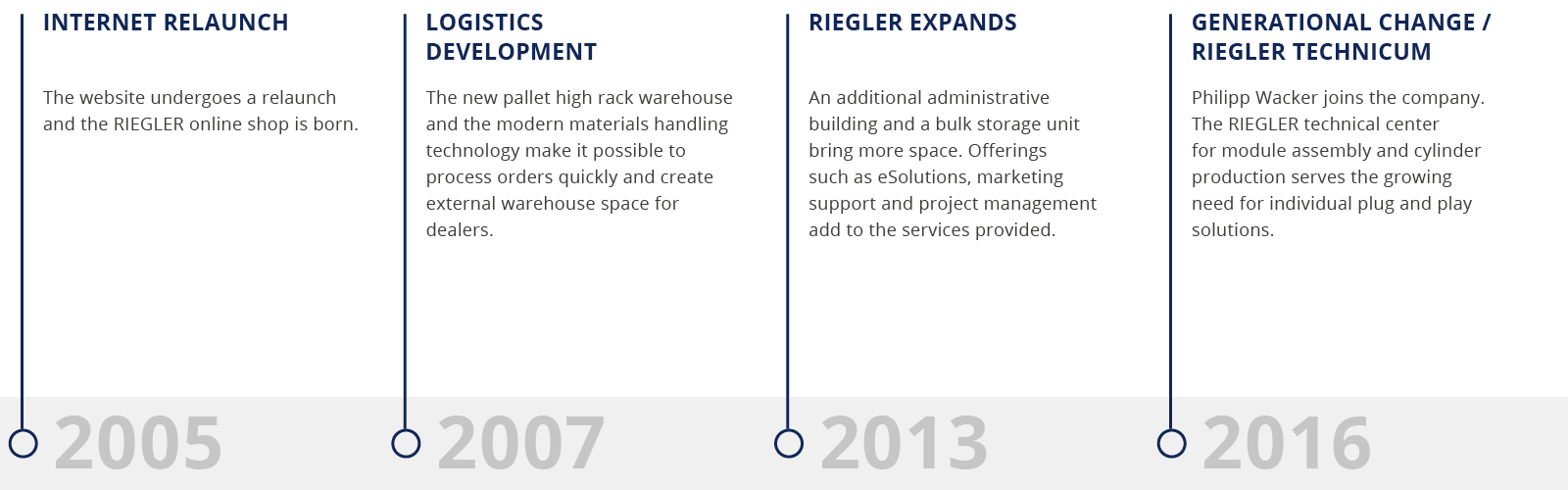 INTERNET RELAUNCH

The website undergoes a relaunch and the RIEGLER online shop is born.

2005

LOGISTICS DEVELOPMENT

The new pallet high rack warehouse and the modern materials handling technology make it possible to process orders quickly and create external warehouse space for dealers.

2007

RIEGLER EXPANDS

An additional administrative building and a bulk storage unit bring more space. Offerings such as eSolutions, marketing support and project management add to the services provided.

2013

GENERATIONAL CHANGE / RIEGLER TECHNICUM

Philipp Wacker joins the company. The RIEGLER technical center for module assembly and cylinder production serves the growing need for individual plug and play solutions.

2016